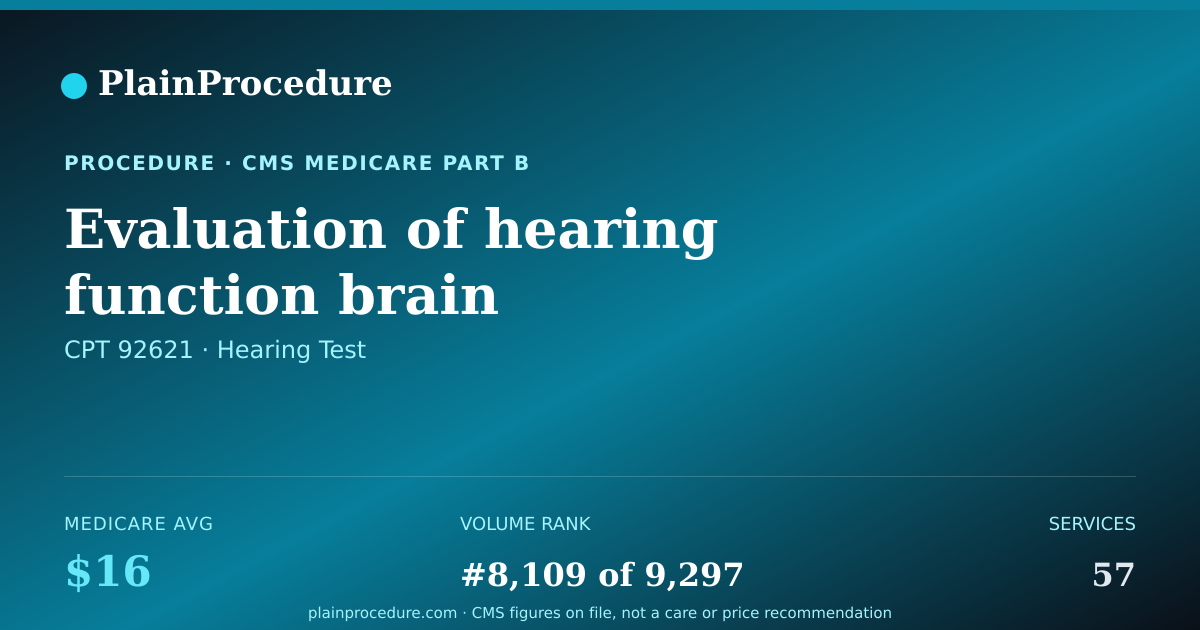 PlainProcedure

PROCEDURE · CMS MEDICARE PART B

Evaluation of hearing function brain

CPT 92621 · Hearing Test

MEDICARE AVG
\$16

VOLUME RANK
#8,109 of 9,297

SERVICES
57

plainprocedure.com · CMS figures on file, not a care or price recommendation